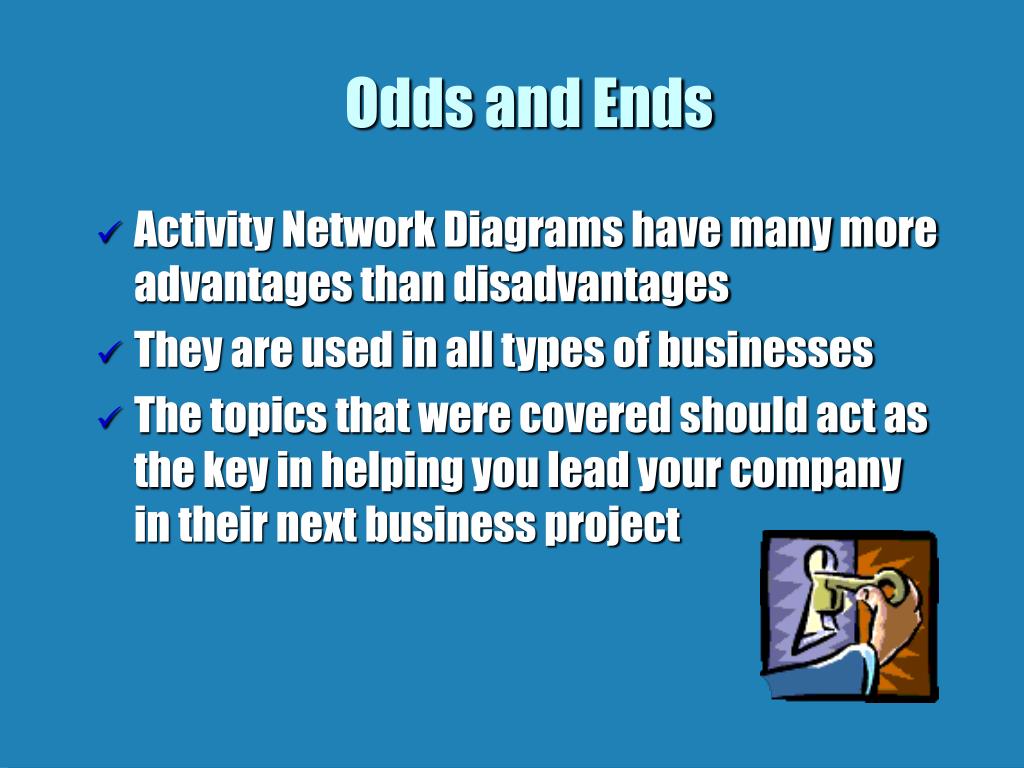 Odds and Ends

✓ Activity Network Diagrams have many more advantages than disadvantages

✓ They are used in all types of businesses

✓ The topics that were covered should act as the key in helping you lead your company in their next business project